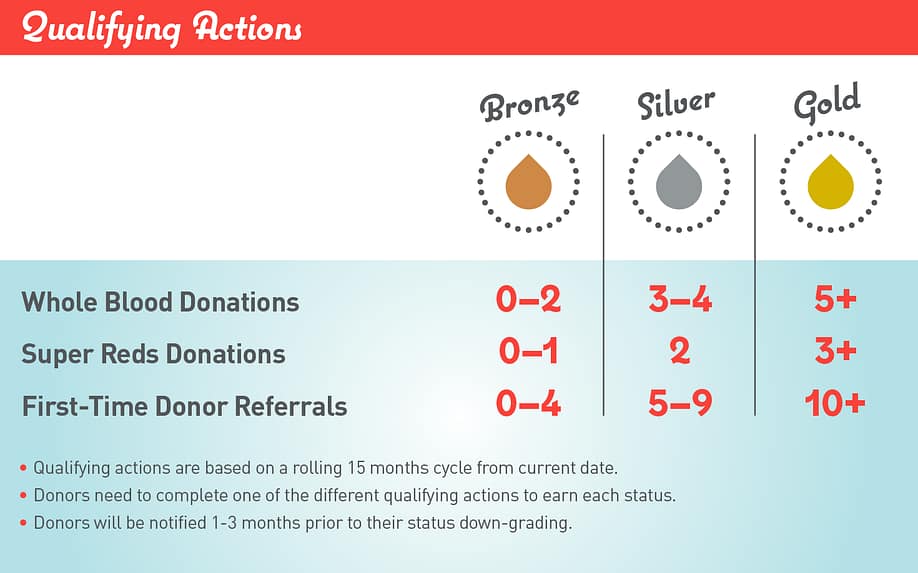 Qualifying Actions

| | Bronze | Silver | Gold |
|---|---|---|---|
| Whole Blood Donations | 0–2 | 3–4 | 5+ |
| Super Reds Donations | 0–1 | 2 | 3+ |
| First-Time Donor Referrals | 0–4 | 5–9 | 10+ |

• Qualifying actions are based on a rolling 15 months cycle from current date.
• Donors need to complete one of the different qualifying actions to earn each status.
• Donors will be notified 1-3 months prior to their status down-grading.